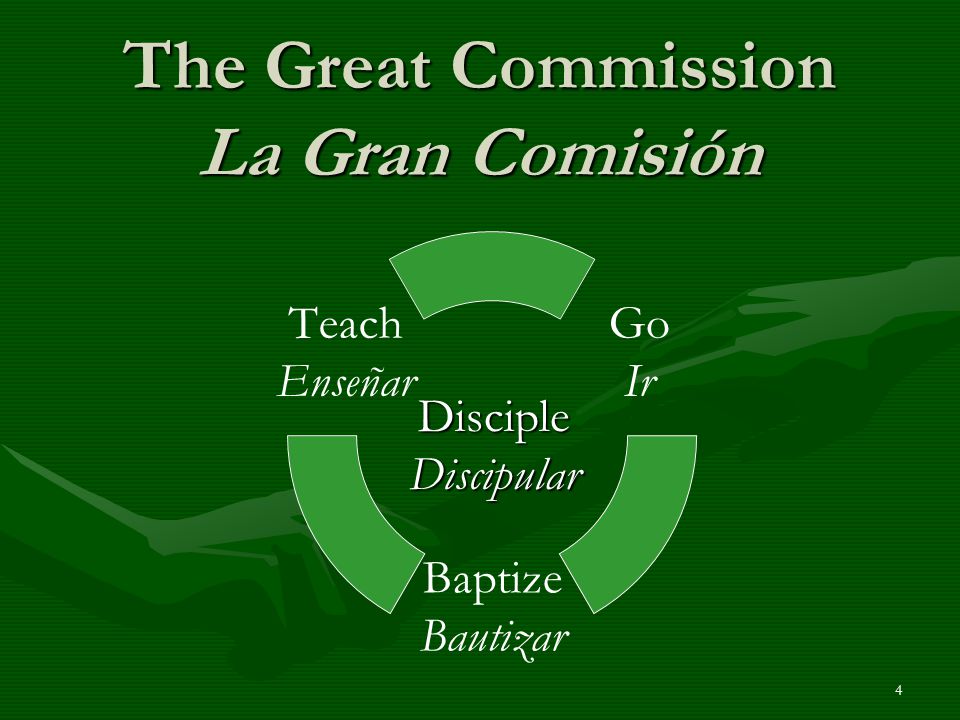 The Great Commission
La Gran Comisión

Teach
Enseñar

Go
Ir

Disciple
Discipular

Baptize
Bautizar

4